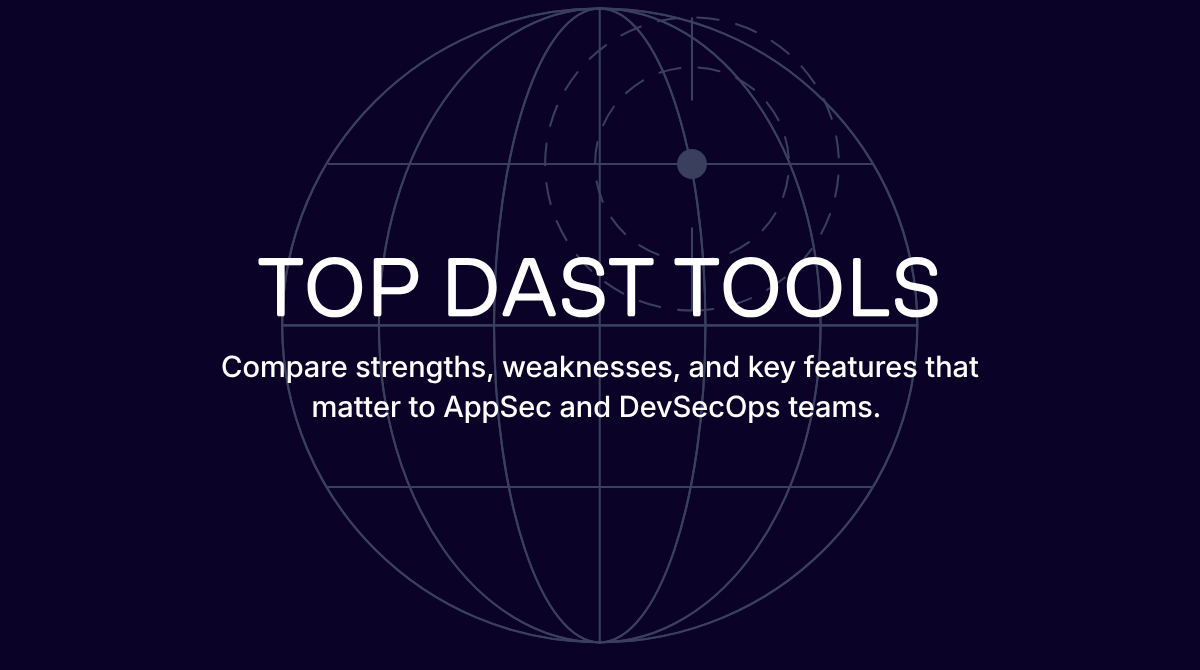 TOP DAST TOOLS

Compare strengths, weaknesses, and key features that matter to AppSec and DevSecOps teams.